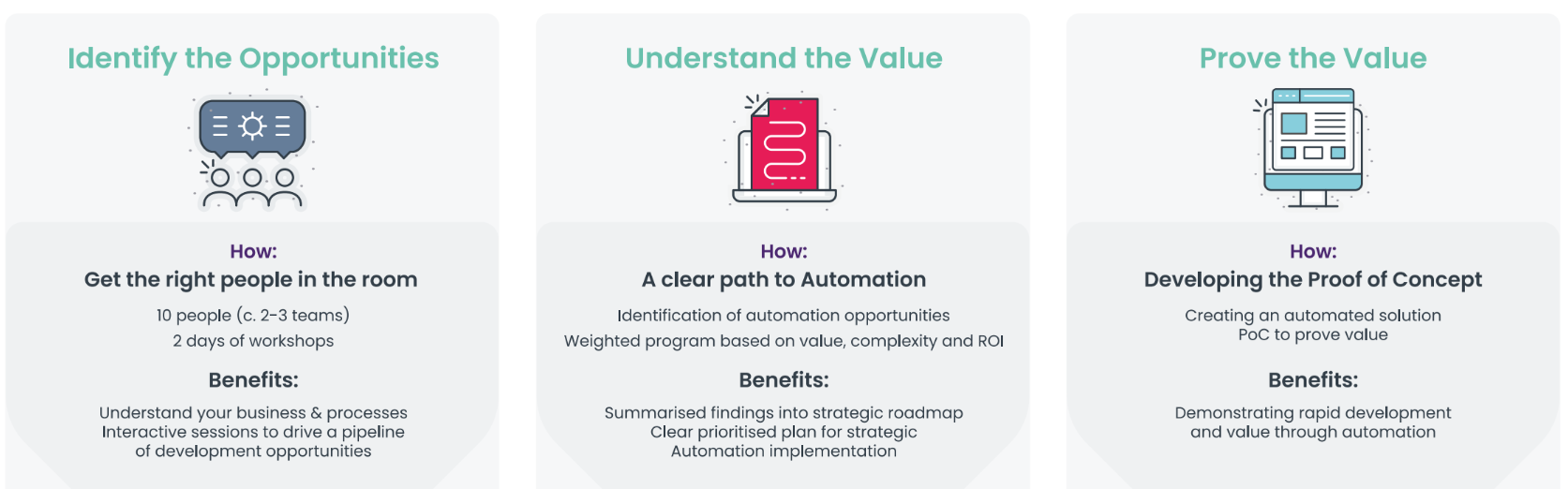 Identify the Opportunities

How:
Get the right people in the room

10 people (c. 2-3 teams)
2 days of workshops

Benefits:

Understand your business & processes
Interactive sessions to drive a pipeline of development opportunities

Understand the Value

How:
A clear path to Automation

Identification of automation opportunities
Weighted program based on value, complexity and ROI

Benefits:

Summarised findings into strategic roadmap
Clear prioritised plan for strategic Automation implementation

Prove the Value

How:
Developing the Proof of Concept

Creating an automated solution
PoC to prove value

Benefits:

Demonstrating rapid development and value through automation